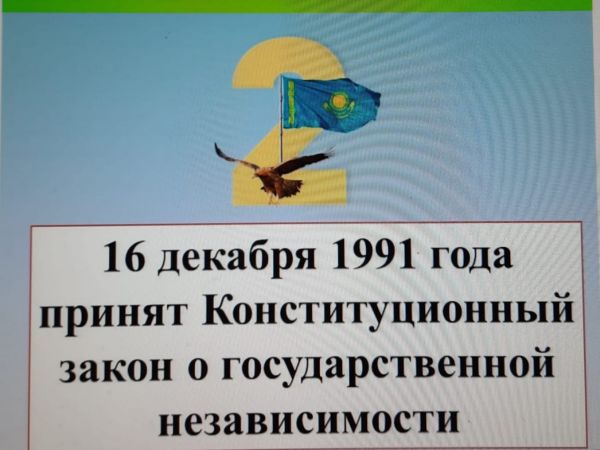 2

16 декабря 1991 года принят Конституционный закон о государственной независимости